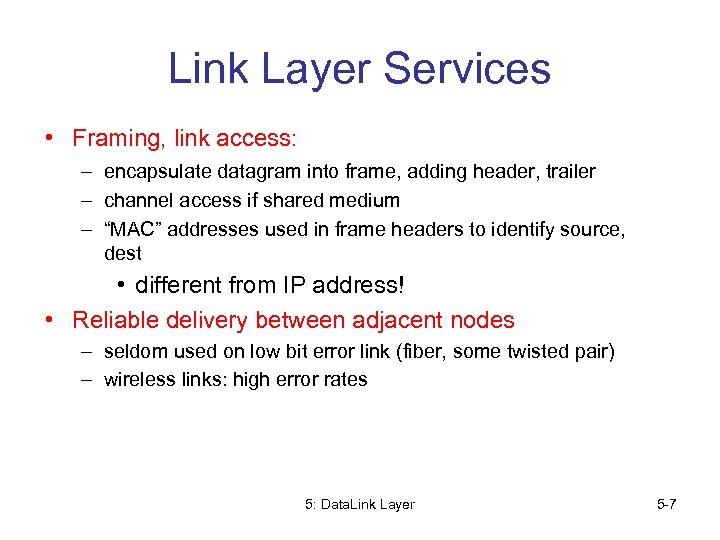 Link Layer Services

• Framing, link access:
– encapsulate datagram into frame, adding header, trailer
– channel access if shared medium
– “MAC” addresses used in frame headers to identify source, dest
• different from IP address!

• Reliable delivery between adjacent nodes
– seldom used on low bit error link (fiber, some twisted pair)
– wireless links: high error rates

5: DataLink Layer

5-7